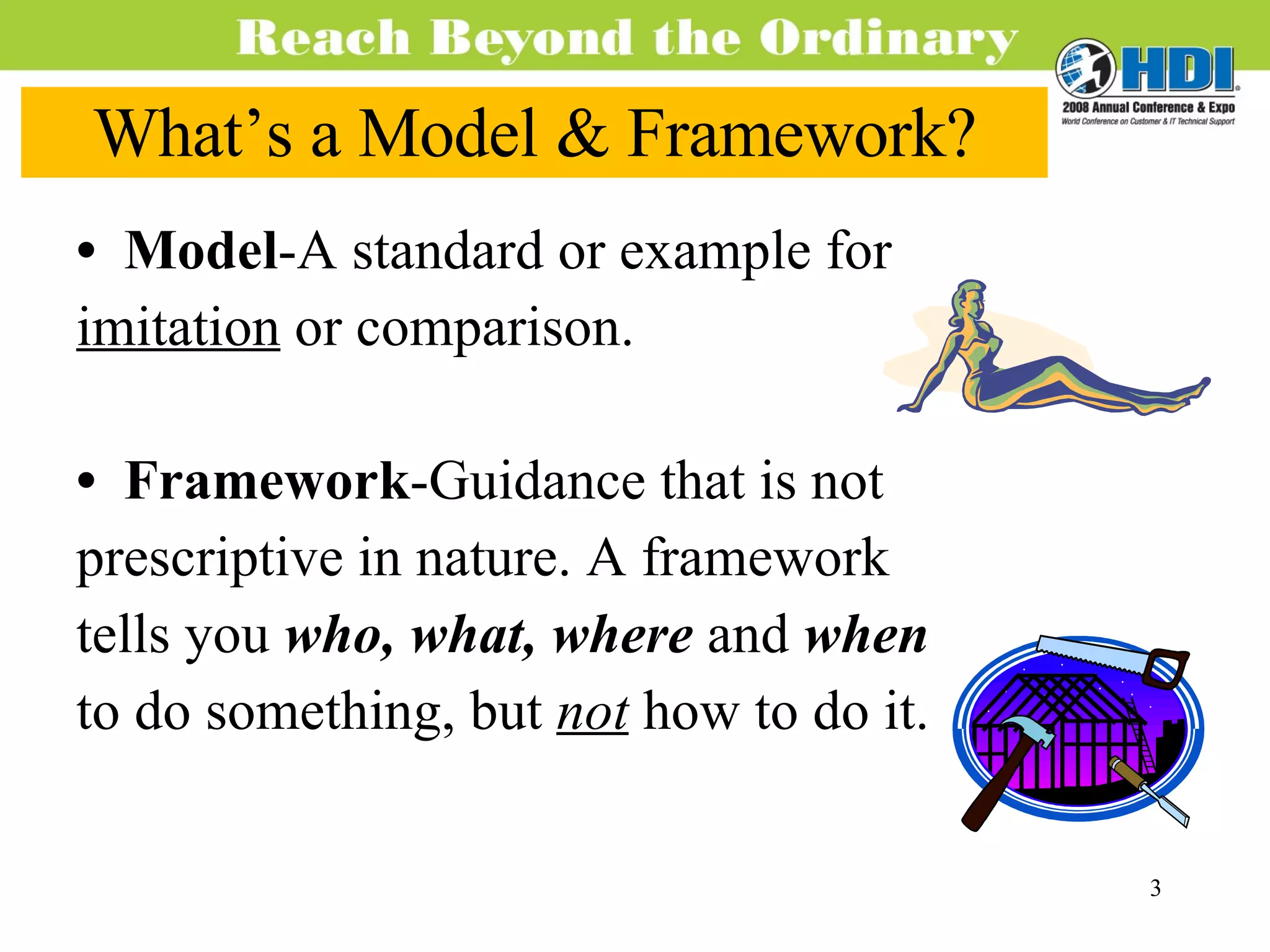 Reach Beyond the Ordinary

HDI
2008 Annual Conference & Expo
World Conference on Customer & IT Technical Support

What's a Model & Framework?

• Model-A standard or example for imitation or comparison.

• Framework-Guidance that is not prescriptive in nature. A framework tells you who, what, where and when to do something, but not how to do it.

3